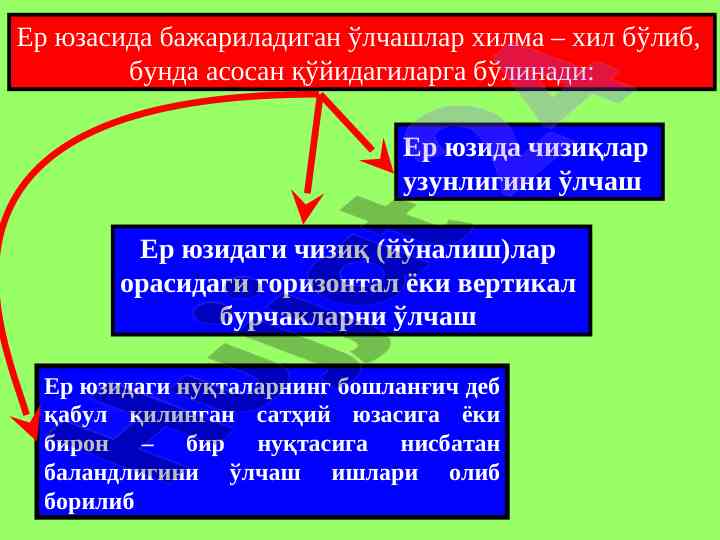 Ер юзасида бажариладиган ўлчашлар хилма – хил бўлиб, бунда асосан қўйидагиларга бўлинади:

Ер юзида чизиқлар узунлигини ўлчаш

Ер юзидаги чизиқ (йўналиш)лар орасидаги горизонтал ёки вертикал бурчакларни ўлчаш

Ер юзидаги нуқталарнинг бошланғич деб қабул қилинган сатҳий юзасига ёки бирон – бир нуқтасига нисбатан баландлигини ўлчаш ишлари олиб борилиб